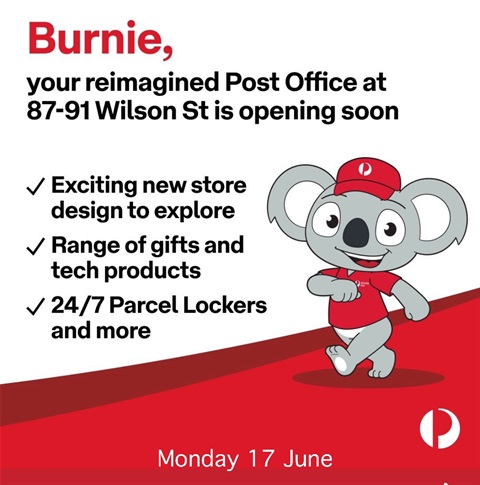 Burnie,

your reimagined Post Office at 87-91 Wilson St is opening soon

✓ Exciting new store design to explore

✓ Range of gifts and tech products

✓ 24/7 Parcel Lockers and more

Monday 17 June